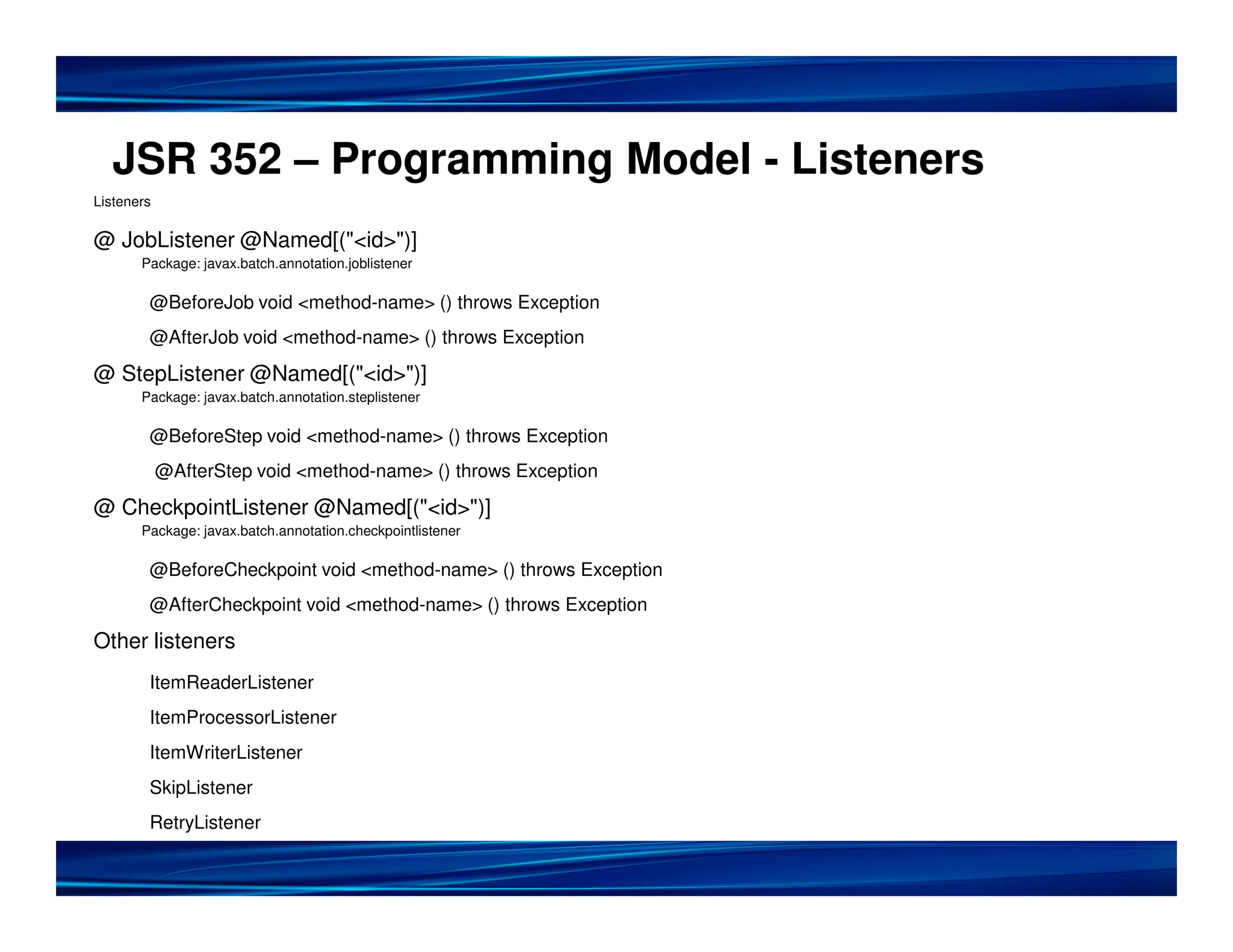 JSR 352 – Programming Model - Listeners

Listeners

@ JobListener @Named[("<id>")]
Package: javax.batch.annotation.joblistener

@BeforeJob void <method-name> () throws Exception

@AfterJob void <method-name> () throws Exception

@ StepListener @Named[("<id>")]
Package: javax.batch.annotation.steplistener

@BeforeStep void <method-name> () throws Exception

@AfterStep void <method-name> () throws Exception

@ CheckpointListener @Named[("<id>")]
Package: javax.batch.annotation.checkpointlistener

@BeforeCheckpoint void <method-name> () throws Exception

@AfterCheckpoint void <method-name> () throws Exception

Other listeners

ItemReaderListener

ItemProcessorListener

ItemWriterListener

SkipListener

RetryListener